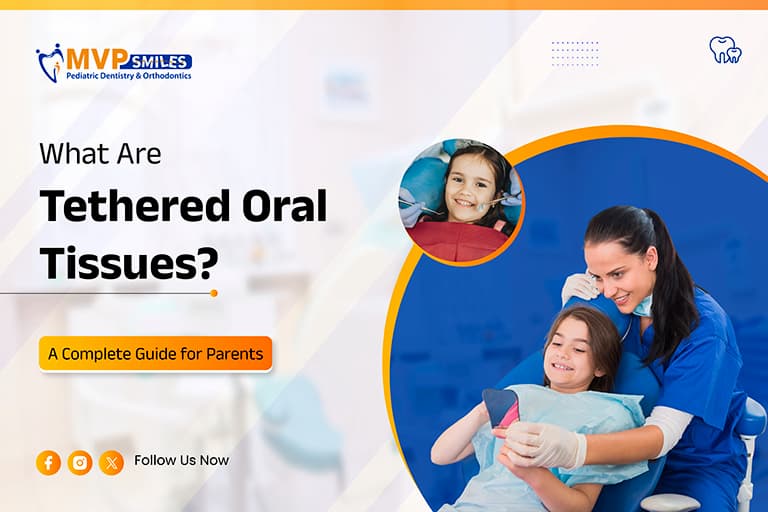 MVP SMILES
Pediatric Dentistry & Orthodontics

What Are
Tethered Oral Tissues?

A Complete Guide for Parents

Follow Us Now